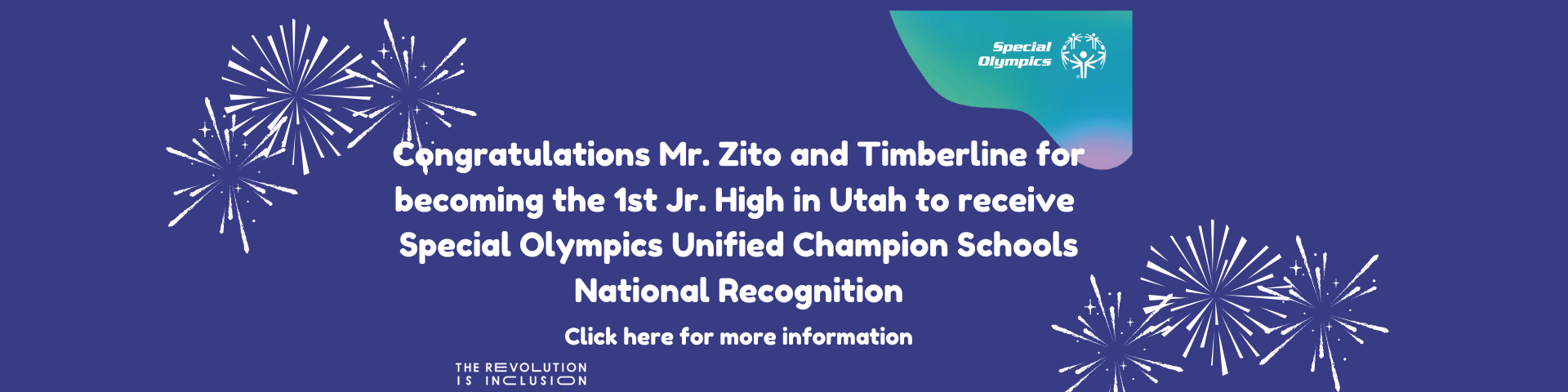 Special Olympics

Congratulations Mr. Zito and Timberline for becoming the 1st Jr. High in Utah to receive Special Olympics Unified Champion Schools National Recognition

Click here for more information

THE REVOLUTION IS INCLUSION